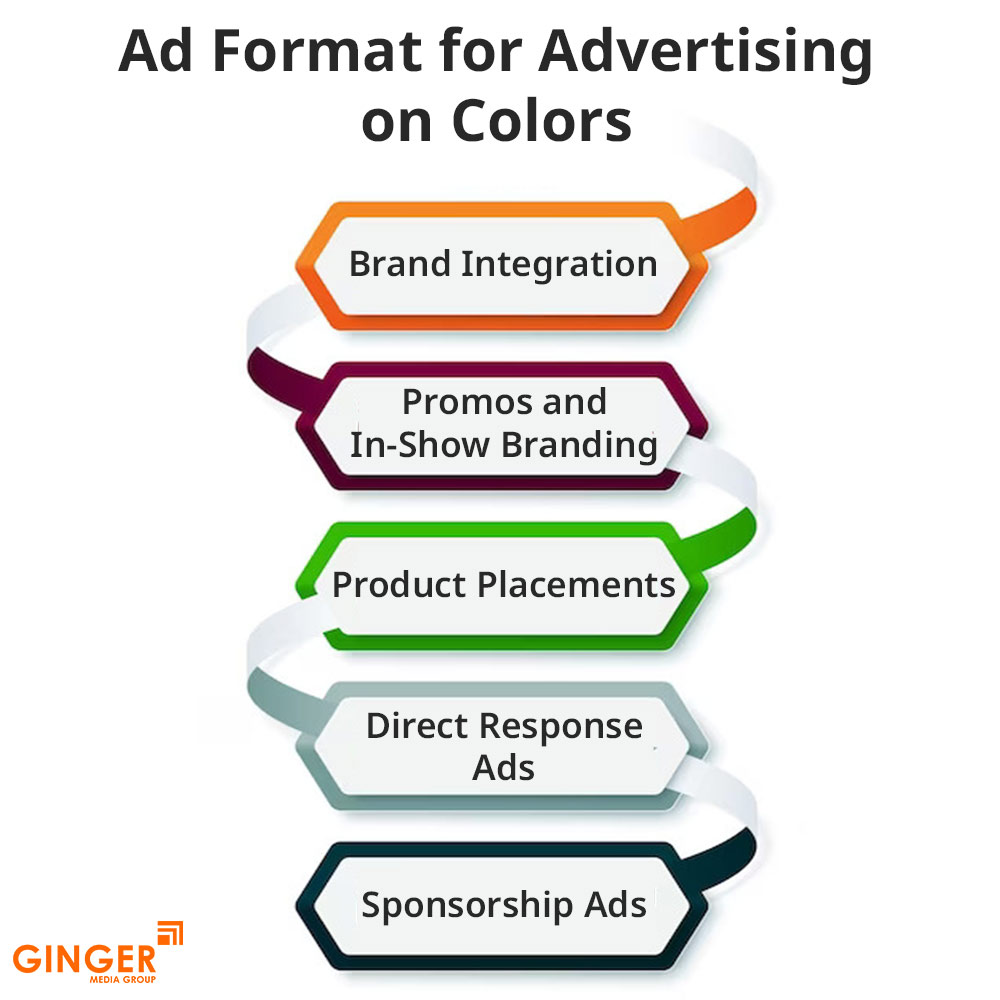 Ad Format for Advertising on Colors

Brand Integration

Promos and In-Show Branding

Product Placements

Direct Response Ads

Sponsorship Ads

GINGER
MEDIA GROUP